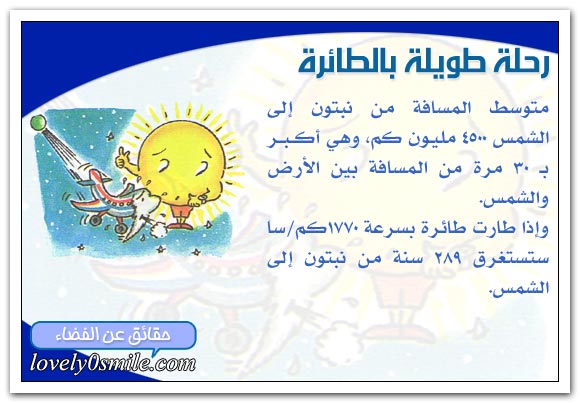 رحلة طويلة بالطائرة

متوسط المسافة من نبتون إلى الشمس ٤٥٠٠ مليون كم، وهي أكبر بـ ٣٠ مرة من المسافة بين الأرض والشمس.
وإذا طارت طائرة بسرعة ١٧٧٠كم/سا ستستغرق ٢٨٩ سنة من نبتون إلى الشمس.

حقائق عن الفضاء
lovely0smile.com